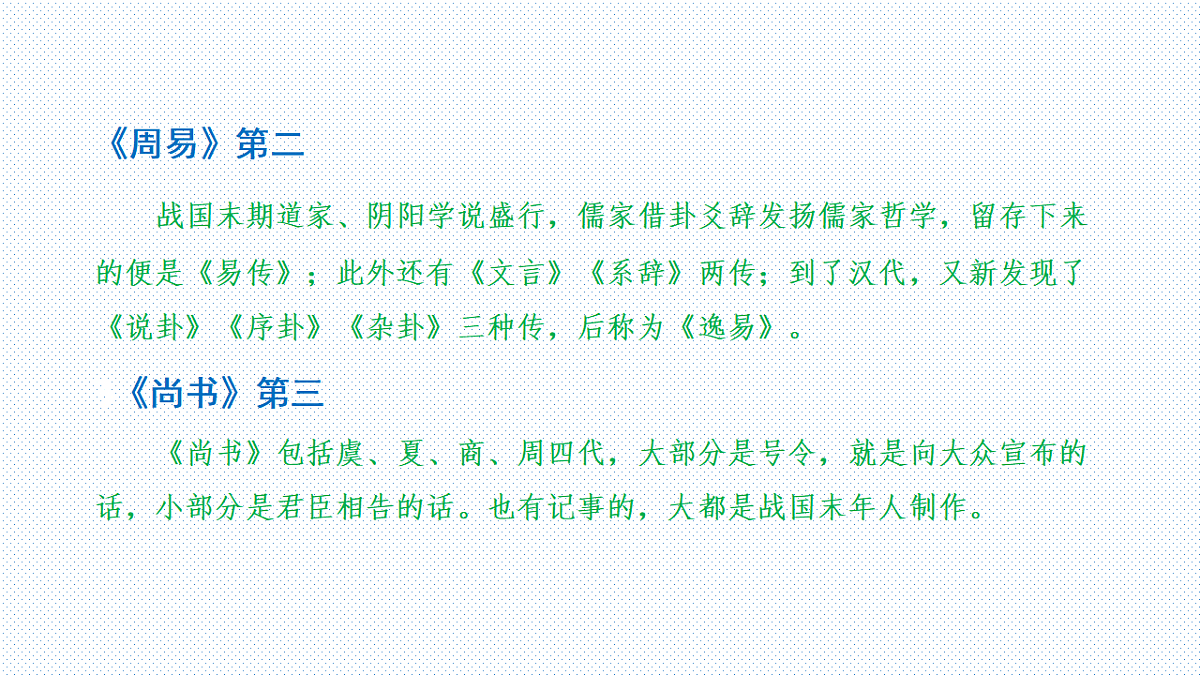 《周易》第二

战国末期道家、阴阳学说盛行，儒家借卦爻辞发扬儒家哲学，留存下来的便是《易传》；此外还有《文言》《系辞》两传；到了汉代，又新发现了《说卦》《序卦》《杂卦》三种传，后称为《逸易》。

《尚书》第三

《尚书》包括虞、夏、商、周四代，大部分是号令，就是向大众宣布的话，小部分是君臣相告的话。也有记事的，大都是战国末年人制作。